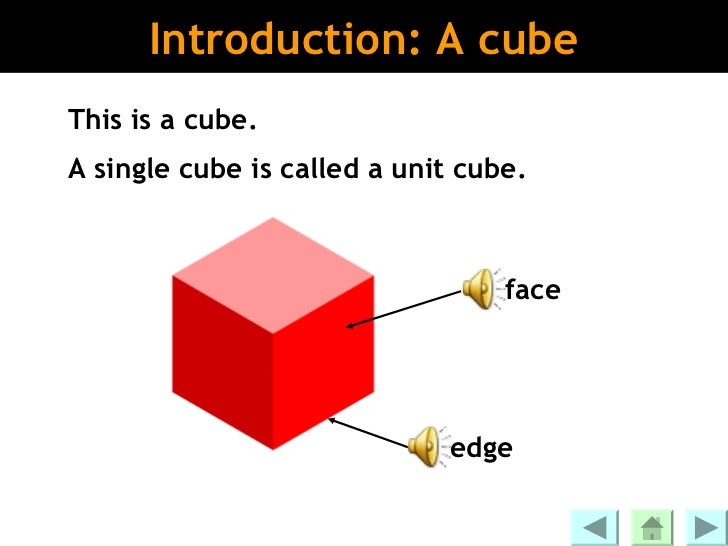 Introduction: A cube

This is a cube.

A single cube is called a unit cube.

face

edge